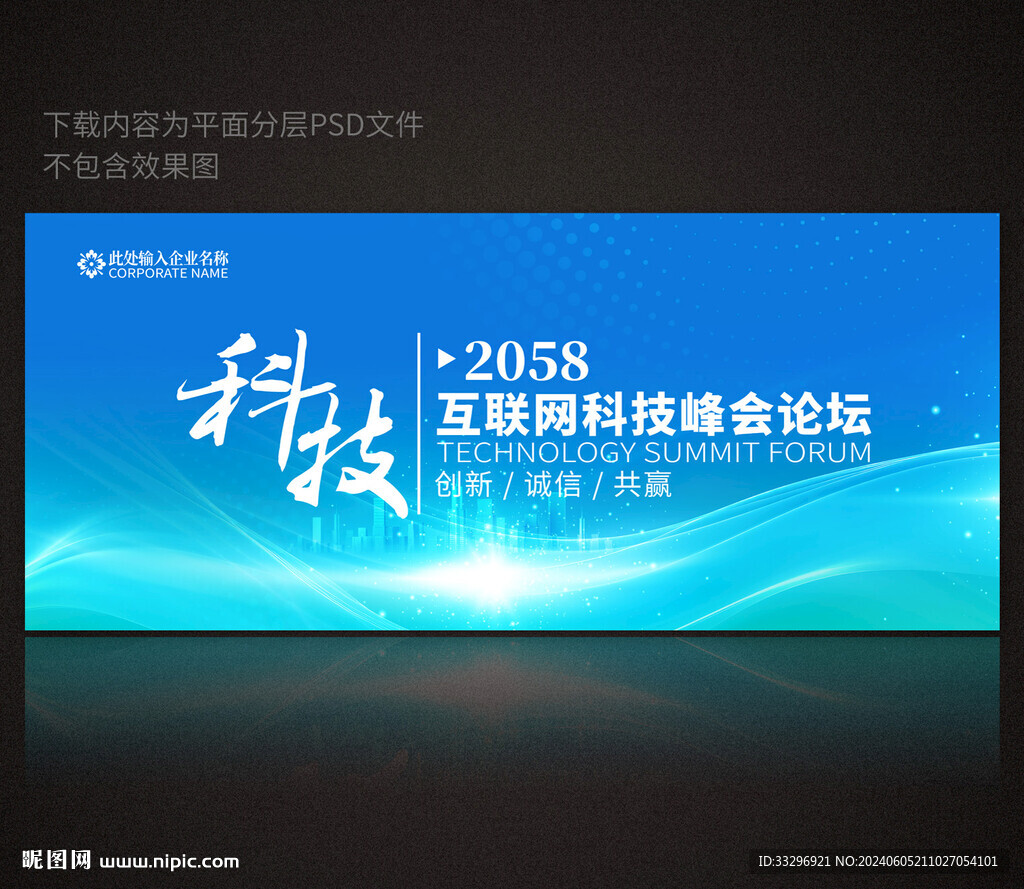 下载内容为平面分层PSD文件
不包含效果图

此处输入企业名称
CORPORATE NAME

科技

2058
互联网科技峰会论坛
TECHNOLOGY SUMMIT FORUM
创新 / 诚信 / 共赢

昵图网 www.nipic.com

ID:33296921 NO:20240605211027054101